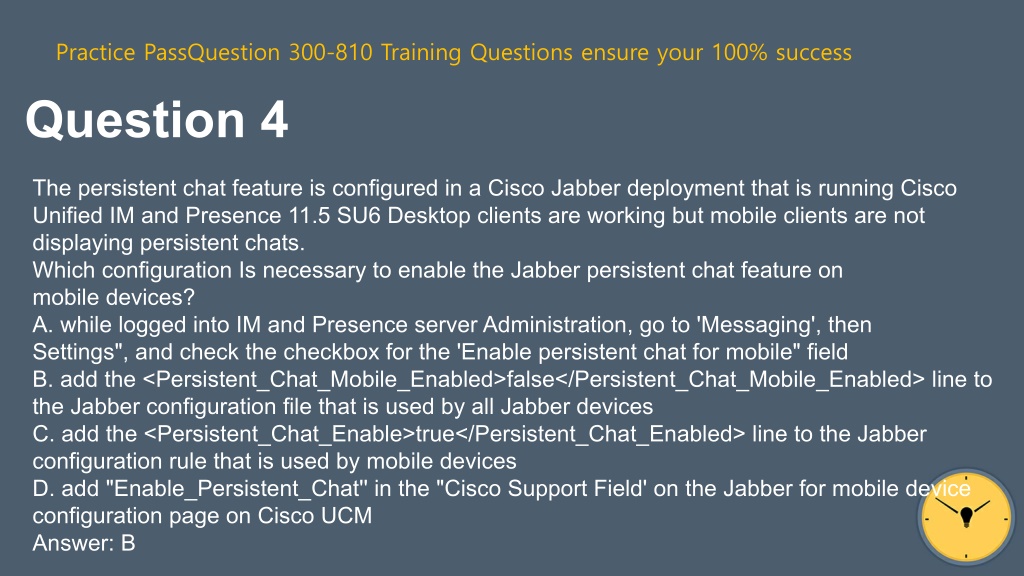 Practice PassQuestion 300-810 Training Questions ensure your 100% success

Question 4

The persistent chat feature is configured in a Cisco Jabber deployment that is running Cisco Unified IM and Presence 11.5 SU6 Desktop clients are working but mobile clients are not displaying persistent chats.
Which configuration Is necessary to enable the Jabber persistent chat feature on mobile devices?
A. while logged into IM and Presence server Administration, go to 'Messaging', then Settings", and check the checkbox for the 'Enable persistent chat for mobile" field
B. add the <Persistent_Chat_Mobile_Enabled>false</Persistent_Chat_Mobile_Enabled> line to the Jabber configuration file that is used by all Jabber devices
C. add the <Persistent_Chat_Enable>true</Persistent_Chat_Enabled> line to the Jabber configuration rule that is used by mobile devices
D. add "Enable_Persistent_Chat" in the "Cisco Support Field' on the Jabber for mobile device configuration page on Cisco UCM
Answer: B